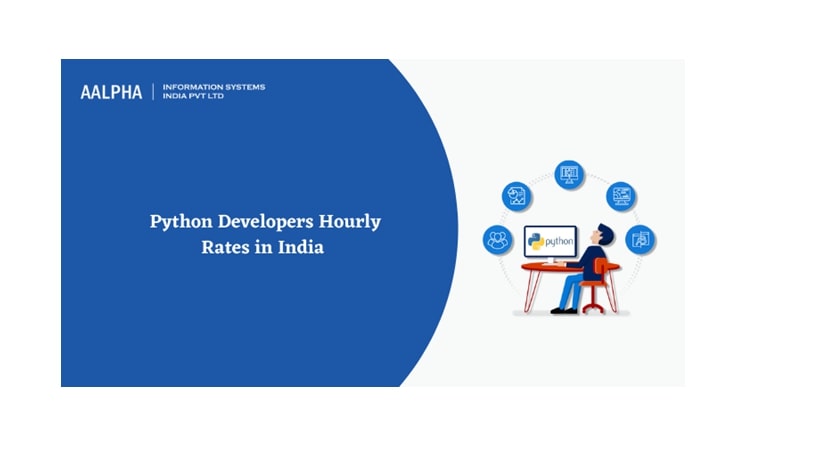 AALPHA | INFORMATION SYSTEMS INDIA PVT LTD

Python Developers Hourly Rates in India

python